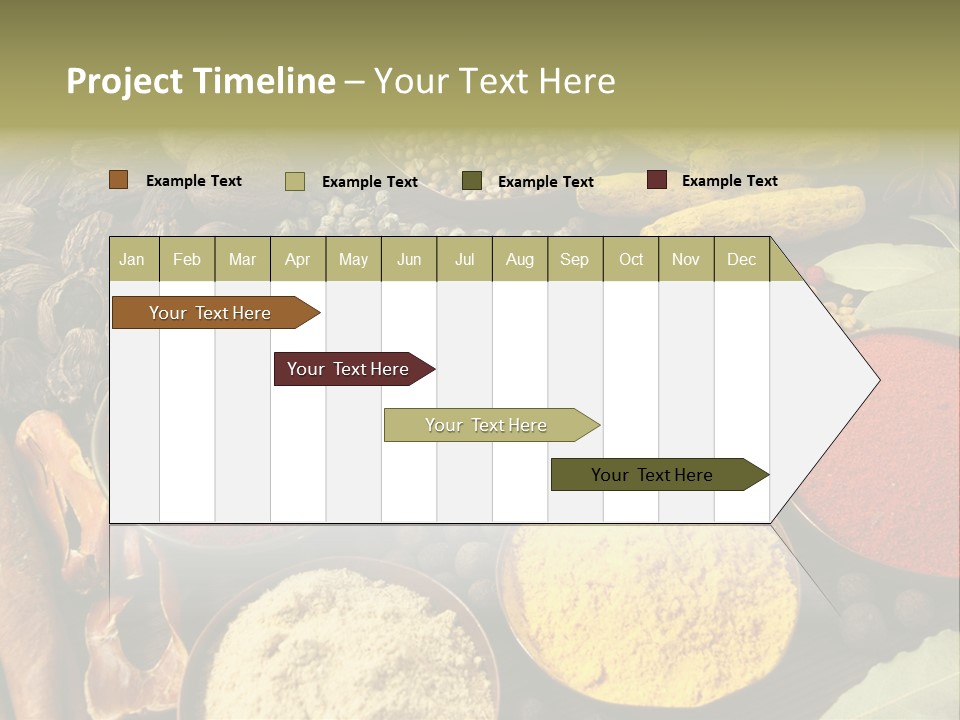 Project Timeline – Your Text Here

Example Text Example Text Example Text Example Text

| Jan | Feb | Mar | Apr | May | Jun | Jul | Aug | Sep | Oct | Nov | Dec |
|---|---|---|---|---|---|---|---|---|---|---|---|

Your Text Here

Your Text Here

Your Text Here

Your Text Here